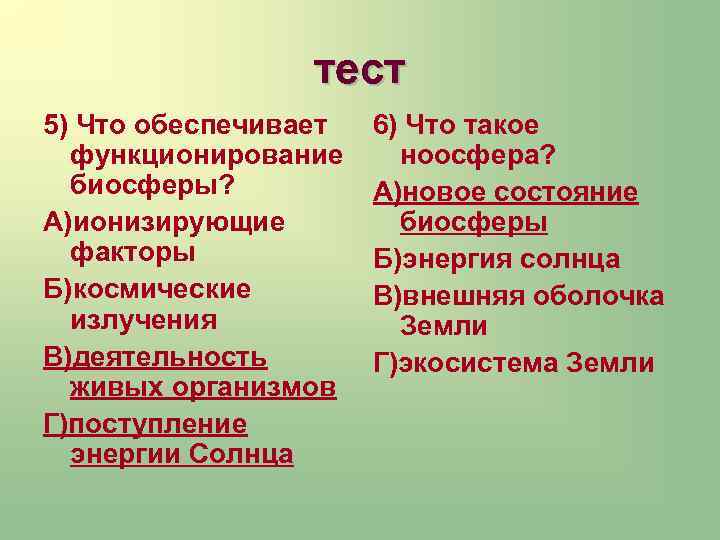 тест

5) Что обеспечивает функционирование биосферы?

А)ионизирующие факторы

Б)космические излучения

В)деятельность живых организмов

Г)поступление энергии Солнца

6) Что такое ноосфера?

А)новое состояние биосферы

Б)энергия солнца

В)внешняя оболочка Земли

Г)экосистема Земли